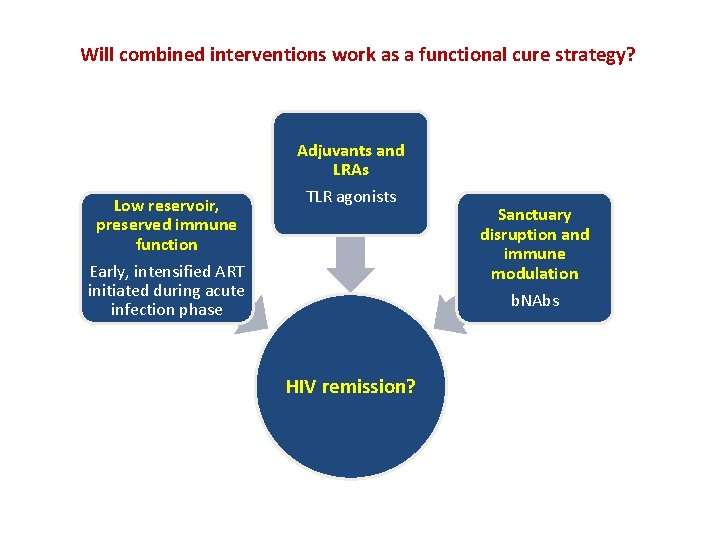 Will combined interventions work as a functional cure strategy?

Low reservoir, preserved immune function

Early, intensified ART initiated during acute infection phase

Adjuvants and LRAs

TLR agonists

Sanctuary disruption and immune modulation

bNAbs

HIV remission?